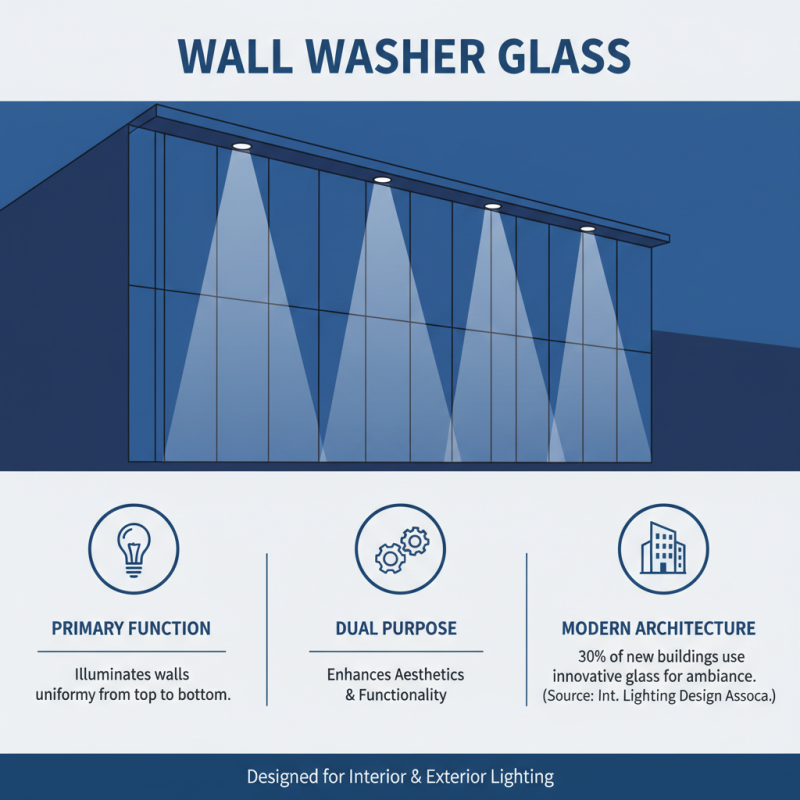 WALL WASHER GLASS

PRIMARY FUNCTION

Illuminates walls uniformy from top to bottom.

DUAL PURPOSE

Enhances Aesthetics & Functionality

MODERN ARCHITECTURE

30% of new buildings use innovative glass for ambiance. (Source: Int. Lighting Design Assoca.)

Designed for Interior & Exterior Lighting